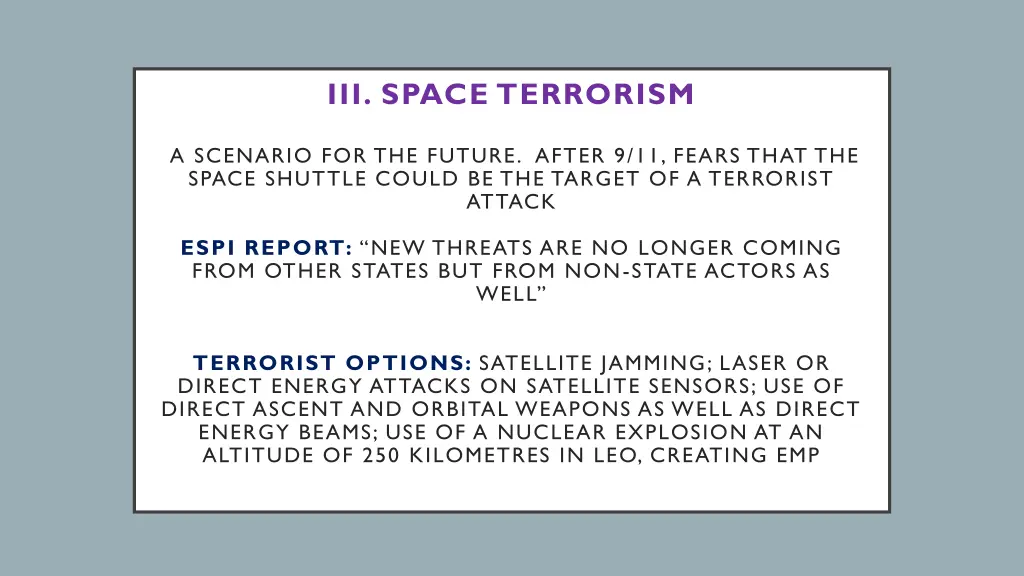 III. SPACE TERRORISM

A SCENARIO FOR THE FUTURE. AFTER 9/11, FEARS THAT THE SPACE SHUTTLE COULD BE THE TARGET OF A TERRORIST ATTACK

ESPI REPORT: “NEW THREATS ARE NO LONGER COMING FROM OTHER STATES BUT FROM NON-STATE ACTORS AS WELL”

TERRORIST OPTIONS: SATELLITE JAMMING; LASER OR DIRECT ENERGY ATTACKS ON SATELLITE SENSORS; USE OF DIRECT ASCENT AND ORBITAL WEAPONS AS WELL AS DIRECT ENERGY BEAMS; USE OF A NUCLEAR EXPLOSION AT AN ALTITUDE OF 250 KILOMETRES IN LEO, CREATING EMP